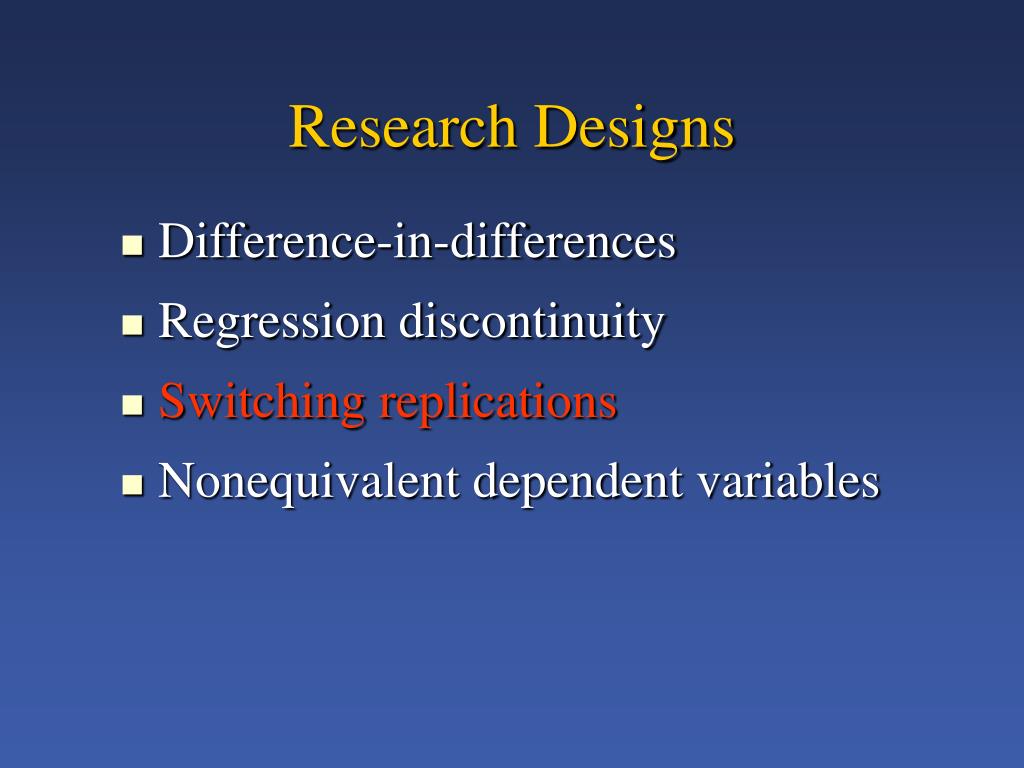 Research Designs

- Difference-in-differences
- Regression discontinuity
- Switching replications
- Nonequivalent dependent variables